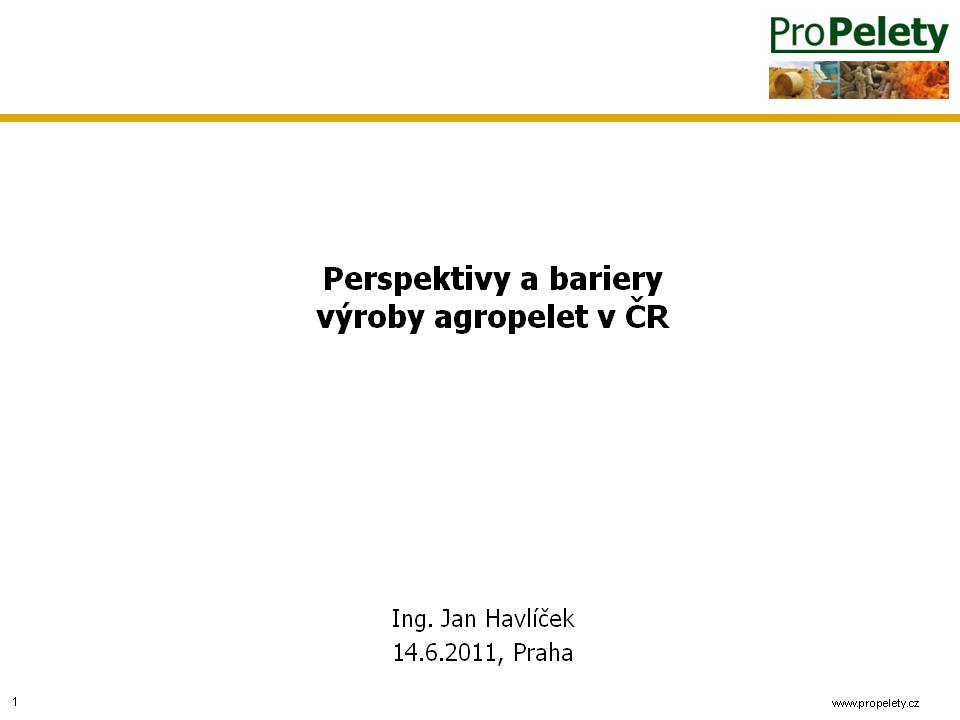 ProPelety

Perspektivy a bariery výroby agropelet v ČR

Ing. Jan Havlíček
14.6.2011, Praha

1

www.propelety.cz